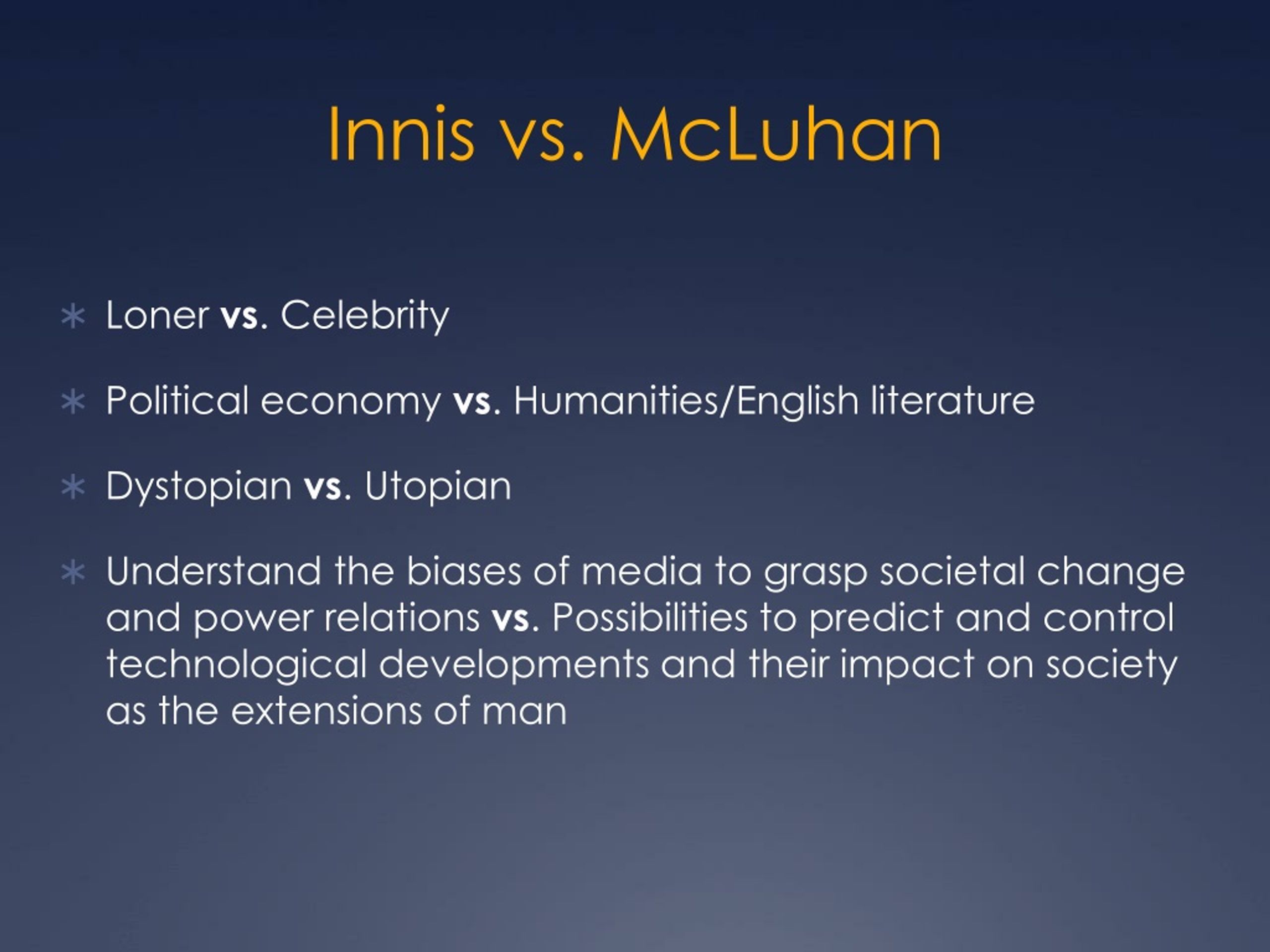 Innis vs. McLuhan

∗ Loner vs. Celebrity

∗ Political economy vs. Humanities/English literature

∗ Dystopian vs. Utopian

∗ Understand the biases of media to grasp societal change and power relations vs. Possibilities to predict and control technological developments and their impact on society as the extensions of man